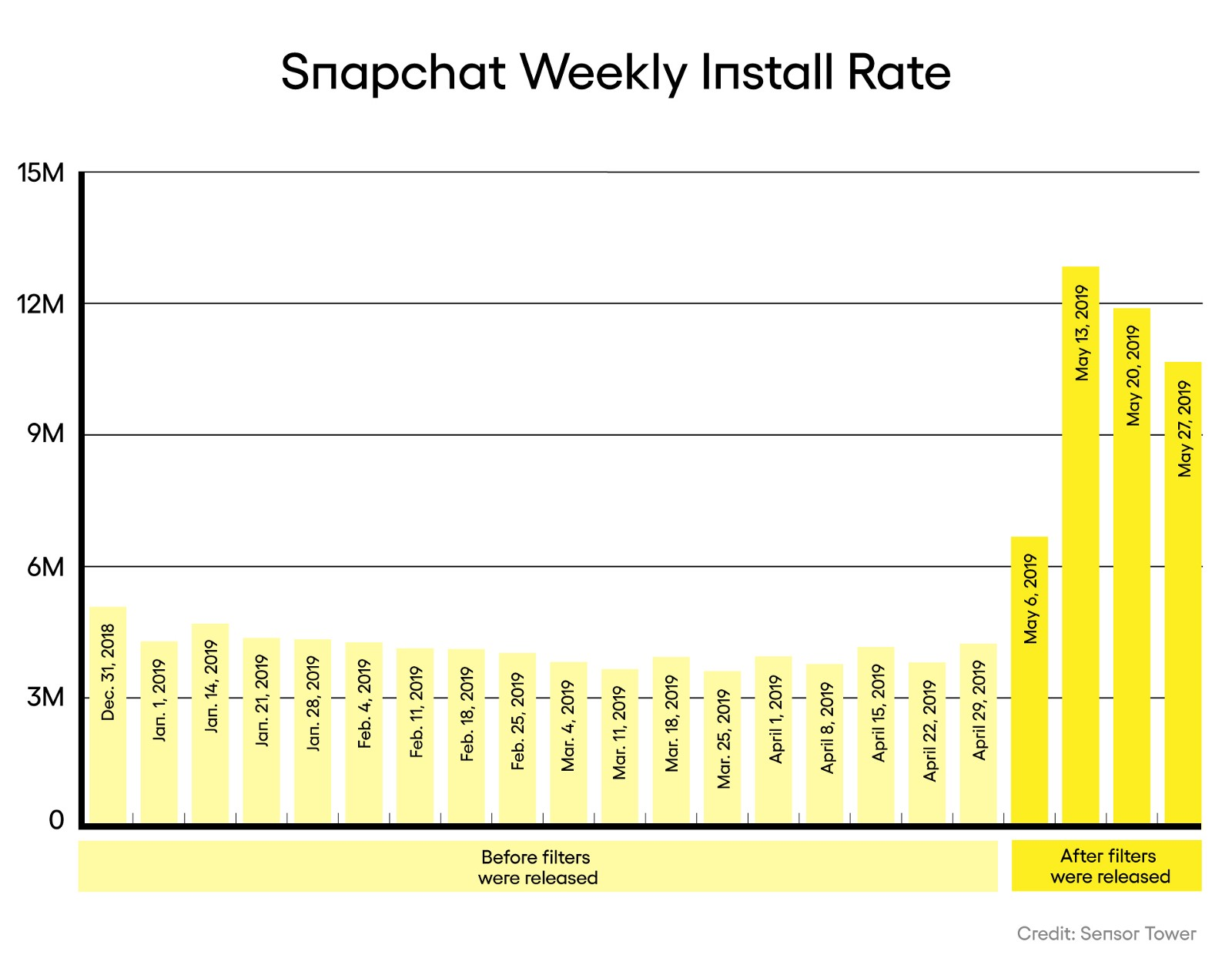 Snapchat Weekly Install Rate

15M
12M
9M
6M
3M
0

Dec. 31, 2018
Jan. 1, 2019
Jan. 14, 2019
Jan. 21, 2019
Jan. 28, 2019
Feb. 4, 2019
Feb. 11, 2019
Feb. 18, 2019
Feb. 25, 2019
Mar. 4, 2019
Mar. 11, 2019
Mar. 18, 2019
Mar. 25, 2019
April 1, 2019
April 8, 2019
April 15, 2019
April 22, 2019
April 29, 2019
May 6, 2019
May 13, 2019
May 20, 2019
May 27, 2019

Before filters were released

After filters were released

Credit: Sensor Tower